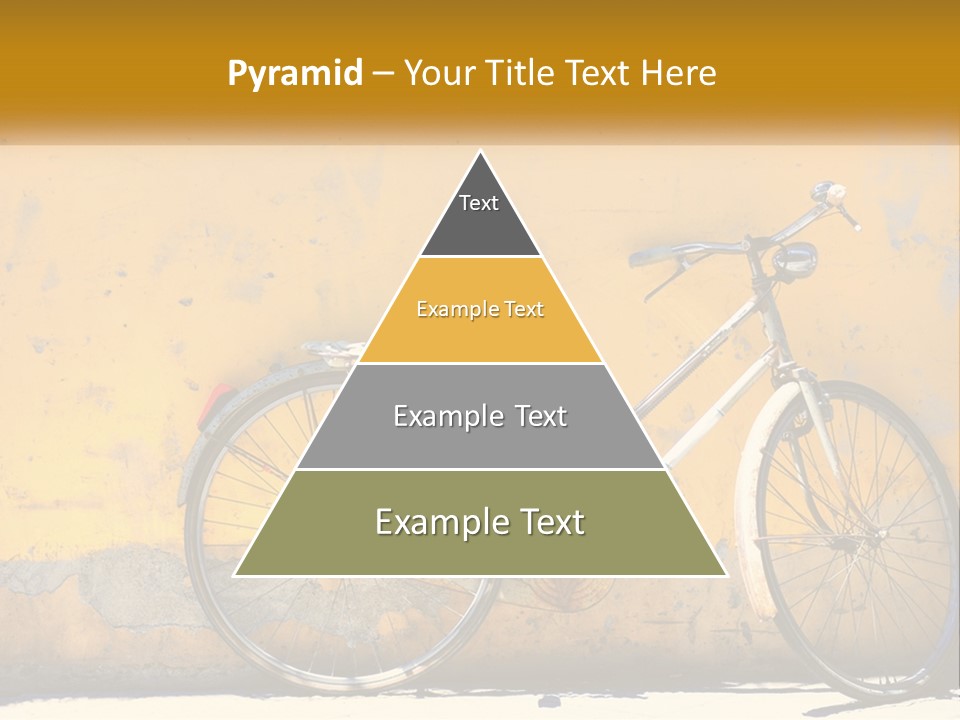 Pyramid – Your Title Text Here

Text

Example Text

Example Text

Example Text